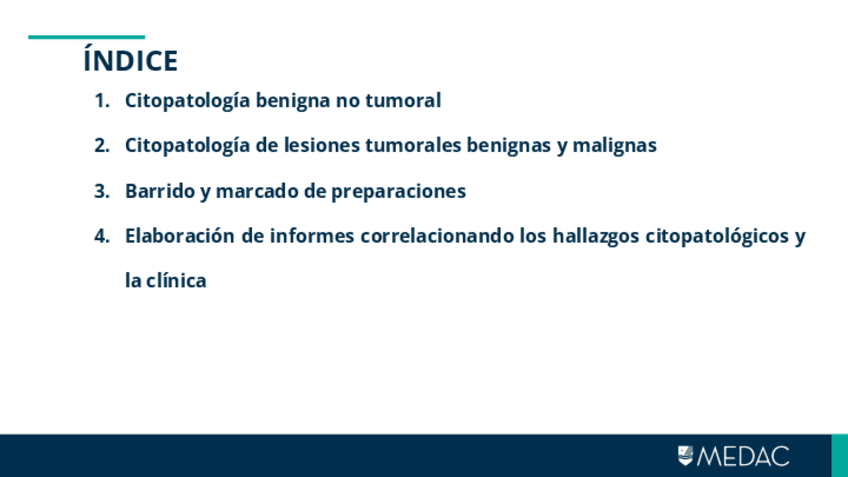 ÍNDICE

1. Citopatología benigna no tumoral
2. Citopatología de lesiones tumorales benignas y malignas
3. Barrido y marcado de preparaciones
4. Elaboración de informes correlacionando los hallazgos citopatológicos y la clínica

MEDAC